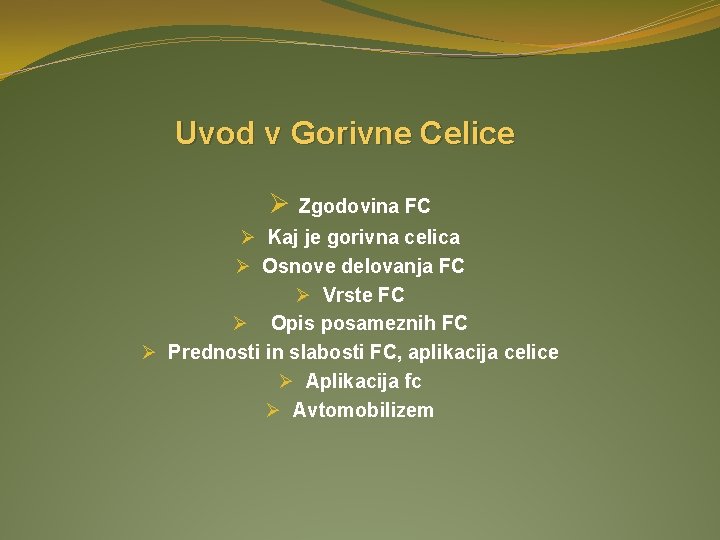 Uvod v Gorivne Celice

➢ Zgodovina FC
➢ Kaj je gorivna celica
➢ Osnove delovanja FC
➢ Vrste FC
➢ Opis posameznih FC
➢ Prednosti in slabosti FC, aplikacija celice
➢ Aplikacija fc
➢ Avtomobilizem